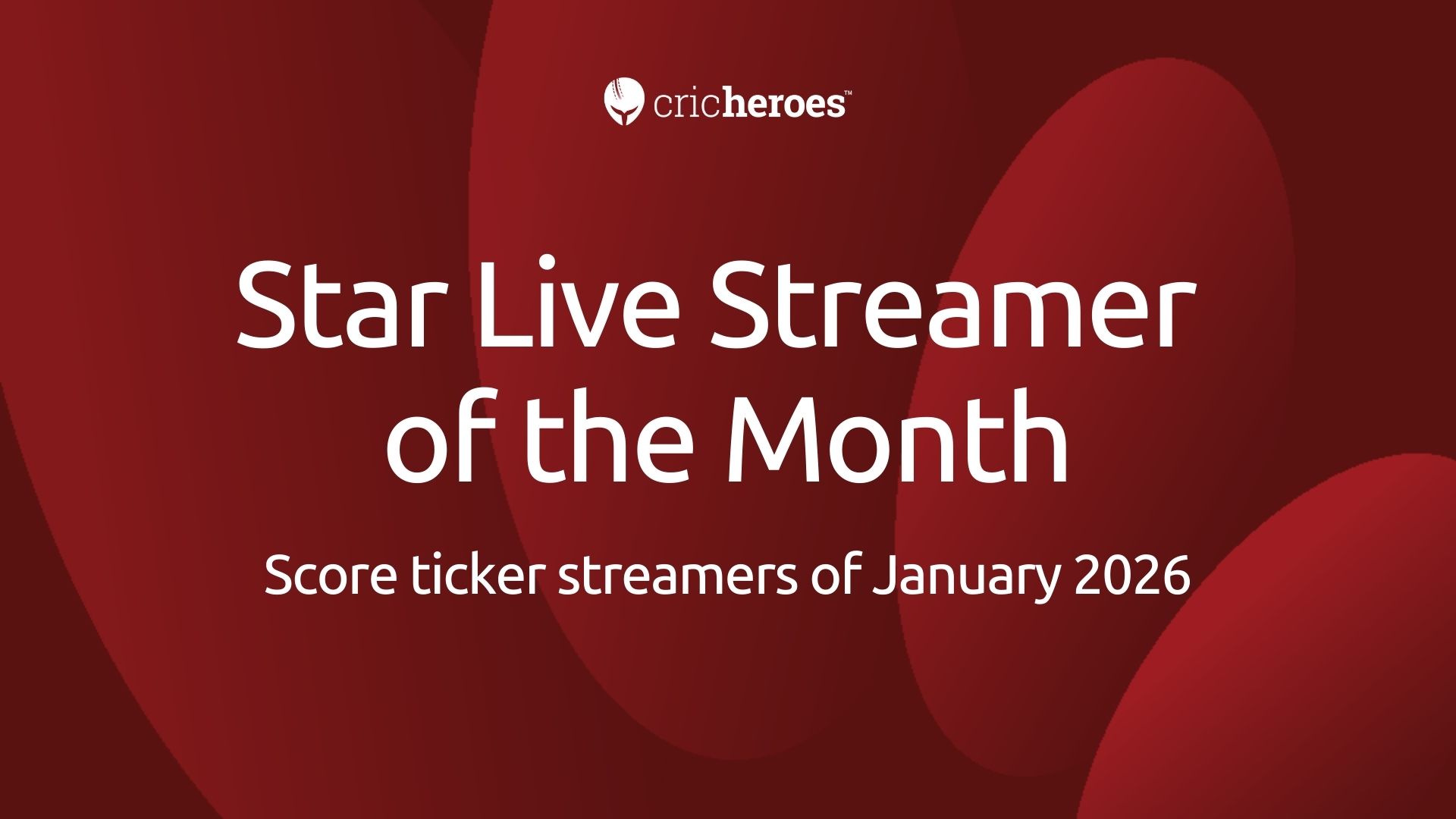 cricheroes™

Star Live Streamer of the Month

Score ticker streamers of January 2026